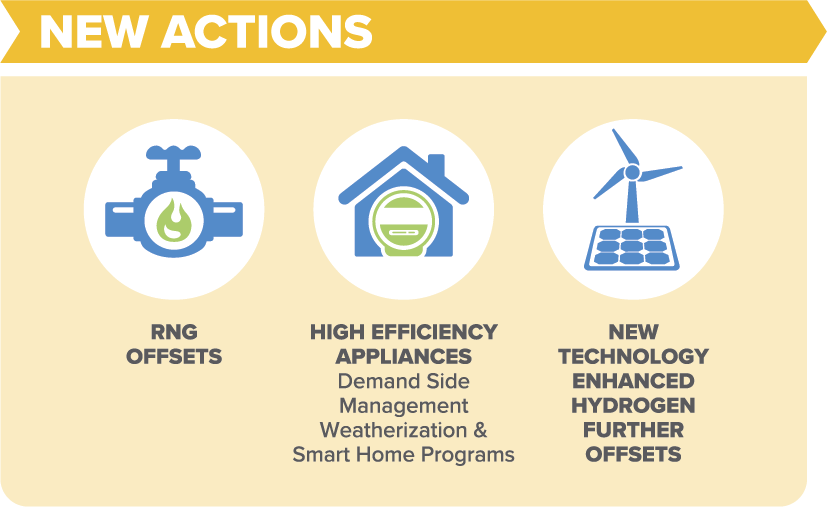 NEW ACTIONS

RNG
OFFSETS

HIGH EFFICIENCY
APPLIANCES
Demand Side
Management
Weatherization &
Smart Home Programs

NEW
TECHNOLOGY
ENHANCED
HYDROGEN
FURTHER
OFFSETS